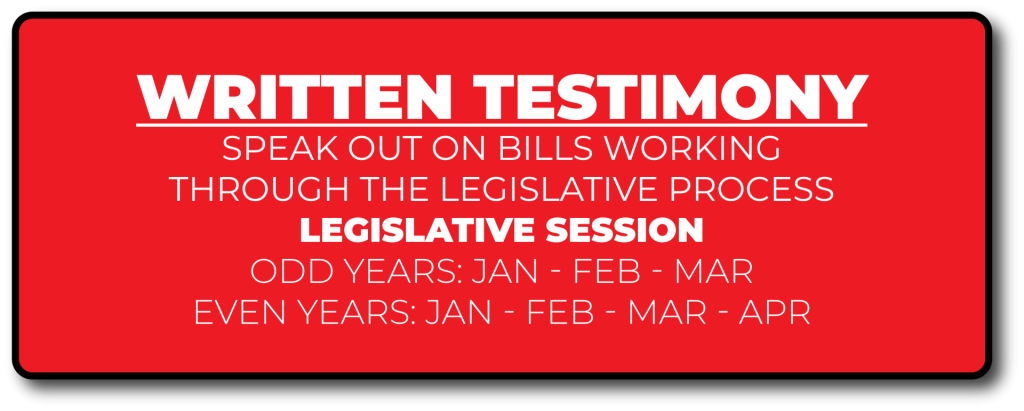 WRITTEN TESTIMONY

SPEAK OUT ON BILLS WORKING THROUGH THE LEGISLATIVE PROCESS

LEGISLATIVE SESSION

ODD YEARS: JAN - FEB - MAR

EVEN YEARS: JAN - FEB - MAR - APR